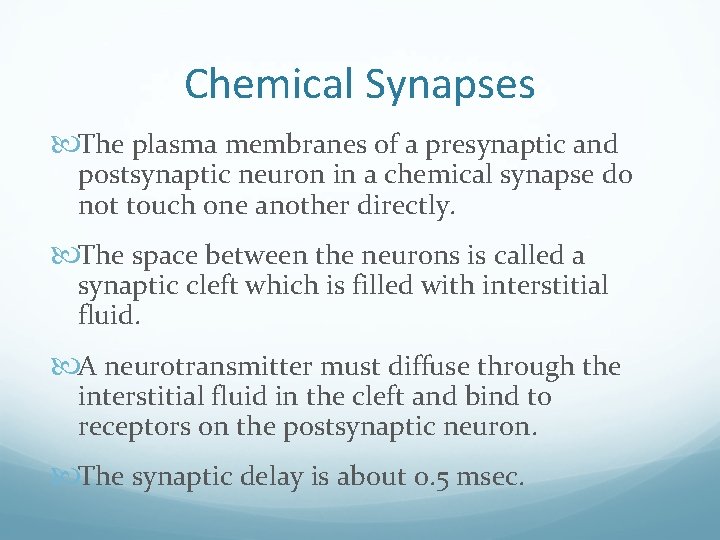 Chemical Synapses

The plasma membranes of a presynaptic and postsynaptic neuron in a chemical synapse do not touch one another directly.

The space between the neurons is called a synaptic cleft which is filled with interstitial fluid.

A neurotransmitter must diffuse through the interstitial fluid in the cleft and bind to receptors on the postsynaptic neuron.

The synaptic delay is about 0.5 msec.